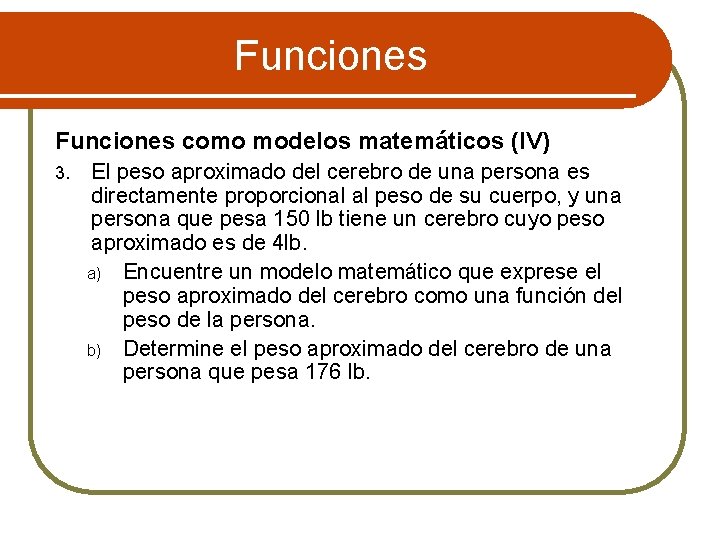 Funciones

Funciones como modelos matemáticos (IV)

3. El peso aproximado del cerebro de una persona es directamente proporcional al peso de su cuerpo, y una persona que pesa 150 lb tiene un cerebro cuyo peso aproximado es de 4lb.

a) Encuentre un modelo matemático que exprese el peso aproximado del cerebro como una función del peso de la persona.

b) Determine el peso aproximado del cerebro de una persona que pesa 176 lb.